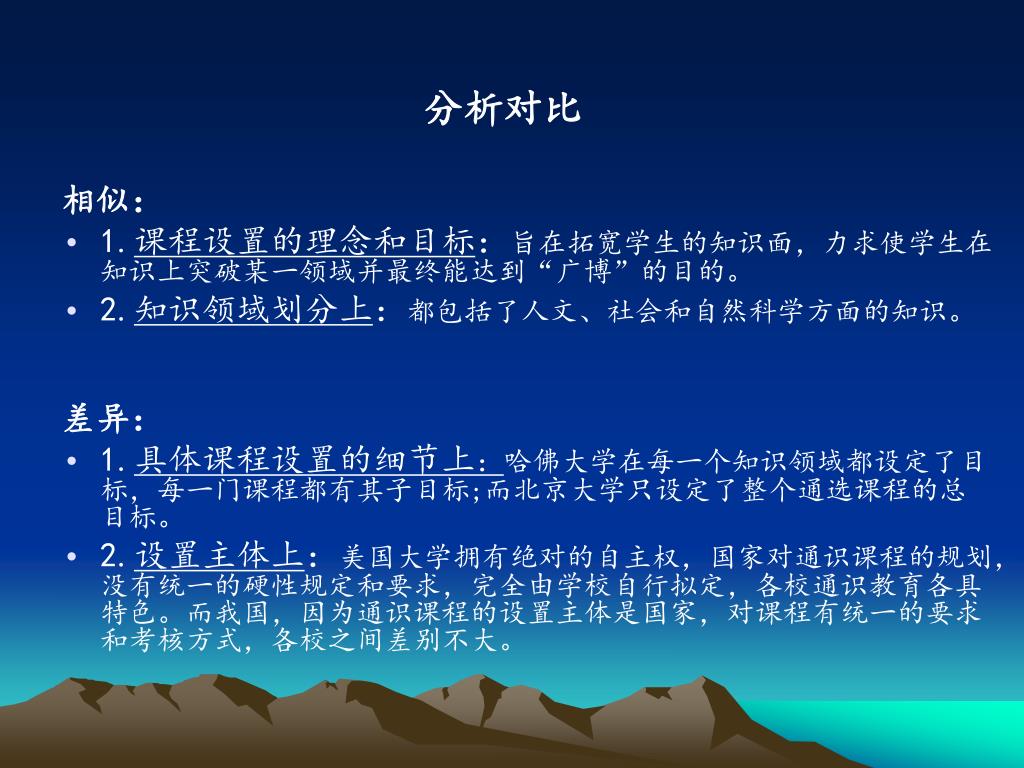 分析对比

相似：

• 1. 课程设置的理念和目标：旨在拓宽学生的知识面，力求使学生在知识上突破某一领域并最终能达到“广博”的目的。

• 2. 知识领域划分上：都包括了人文、社会和自然科学方面的知识。

差异：

• 1. 具体课程设置的细节上：哈佛大学在每一个知识领域都设定了目标，每一门课程都有其子目标;而北京大学只设定了整个通选课程的总目标。

• 2. 设置主体上：美国大学拥有绝对的自主权，国家对通识课程的规划，没有统一的硬性规定和要求，完全由学校自行拟定，各校通识教育各具特色。而我国，因为通识课程的设置主体是国家，对课程有统一的要求和考核方式，各校之间差别不大。